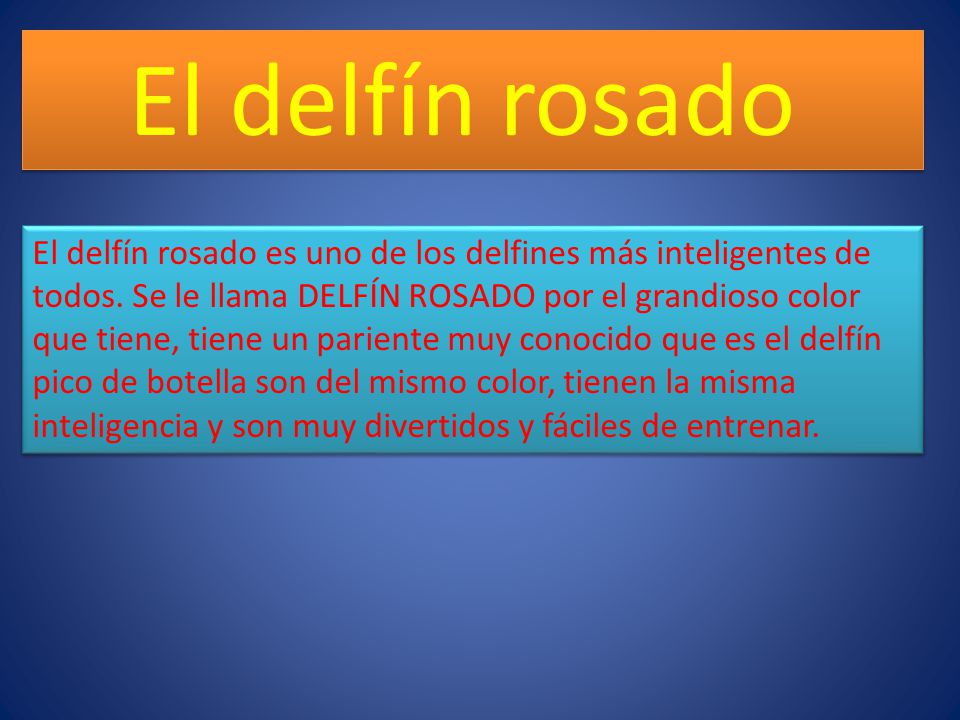 El delfín rosado

El delfín rosado es uno de los delfines más inteligentes de todos. Se le llama DELFÍN ROSADO por el grandioso color que tiene, tiene un pariente muy conocido que es el delfín pico de botella son del mismo color, tienen la misma inteligencia y son muy divertidos y fáciles de entrenar.